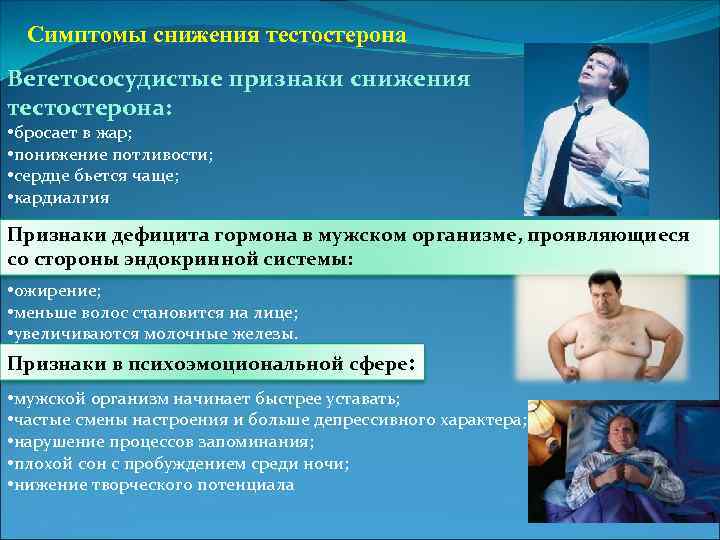 Симптомы снижения тестостерона

Вегетососудистые признаки снижения тестостерона:
•бросает в жар;
•понижение потливости;
•сердце бьется чаще;
•кардиалгия

Признаки дефицита гормона в мужском организме, проявляющиеся со стороны эндокринной системы:
•ожирение;
•меньше волос становится на лице;
•увеличиваются молочные железы.

Признаки в психоэмоциональной сфере:
•мужской организм начинает быстрее уставать;
•частые смены настроения и больше депрессивного характера;
•нарушение процессов запоминания;
•плохой сон с пробуждением среди ночи;
•нижение творческого потенциала